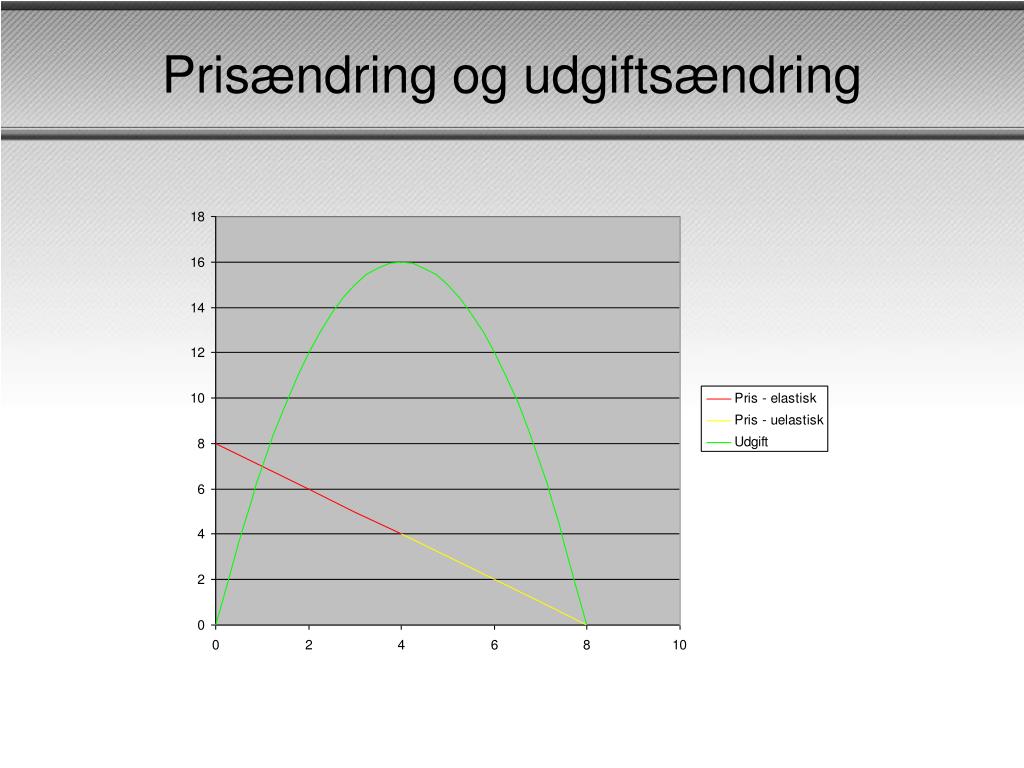 Prisændring og udgiftsændring

18
16
14
12
10
8
6
4
2
0

0 2 4 6 8 10

Pris - elastisk
Pris - uelastisk
Udgift